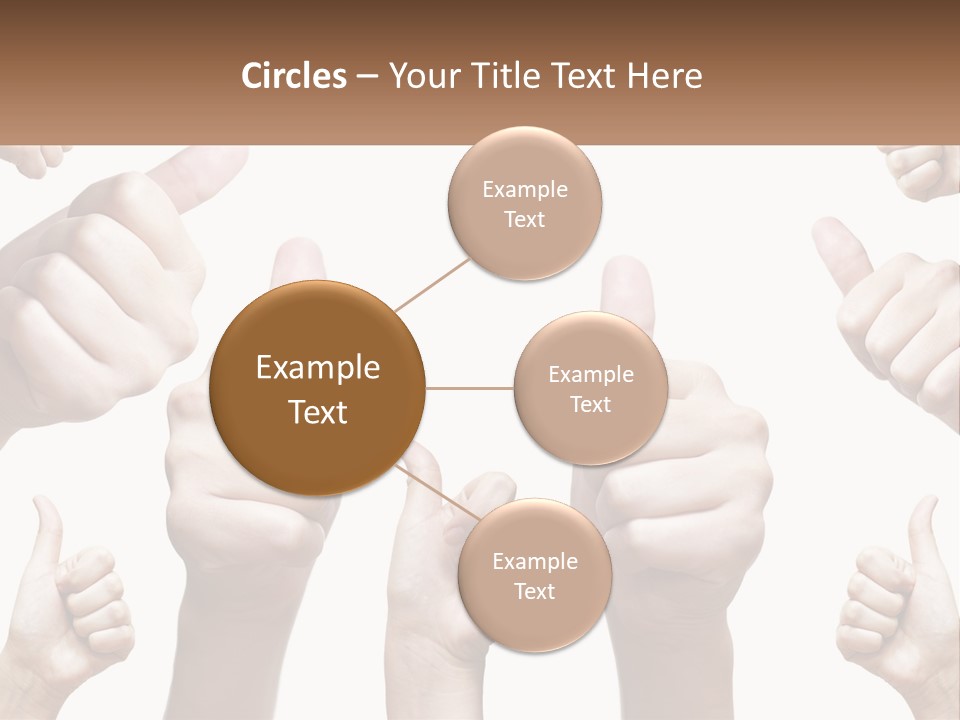 Circles – Your Title Text Here

Example Text

Example Text

Example Text

Example Text